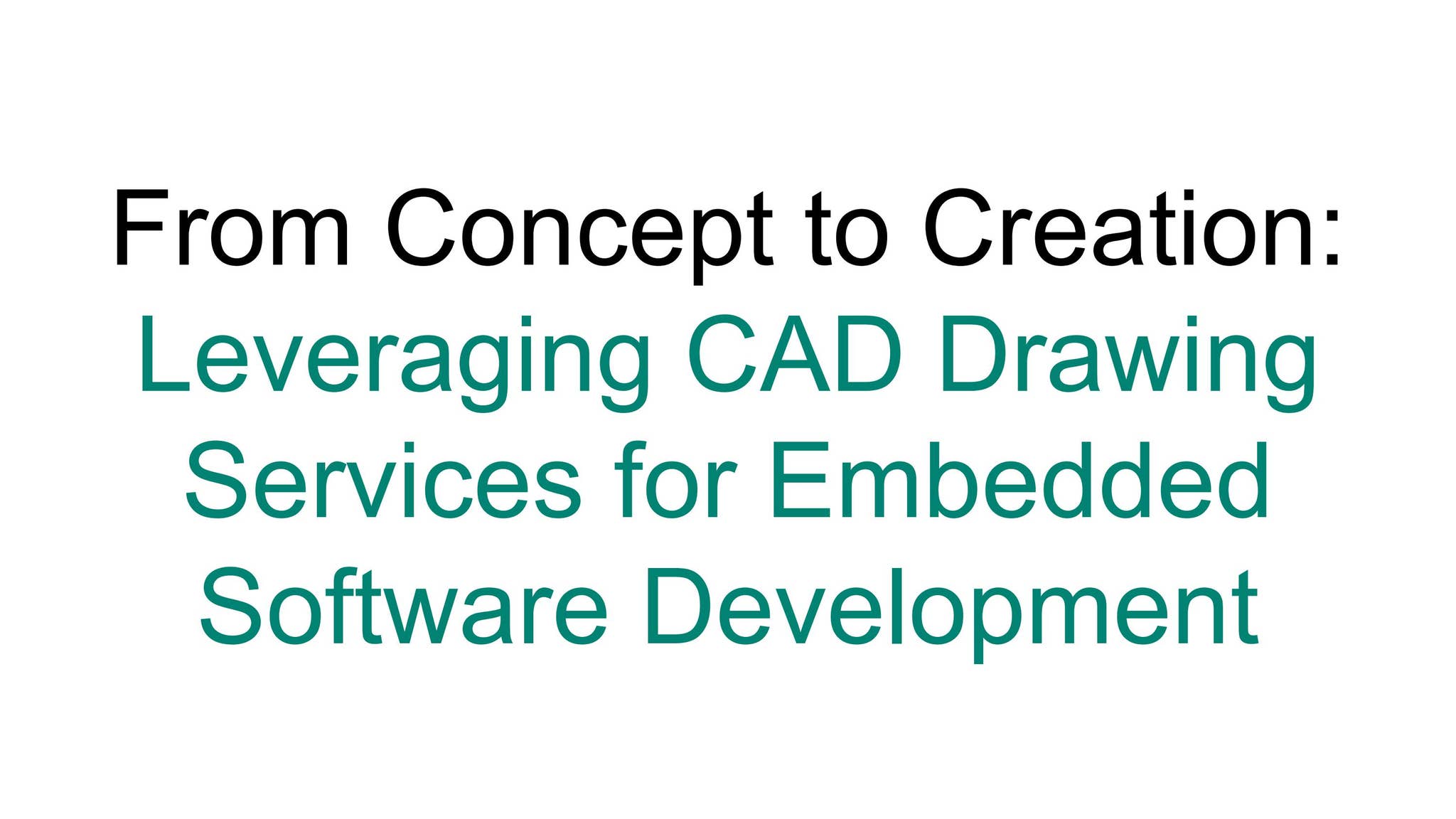 From Concept to Creation: Leveraging CAD Drawing Services for Embedded Software Development